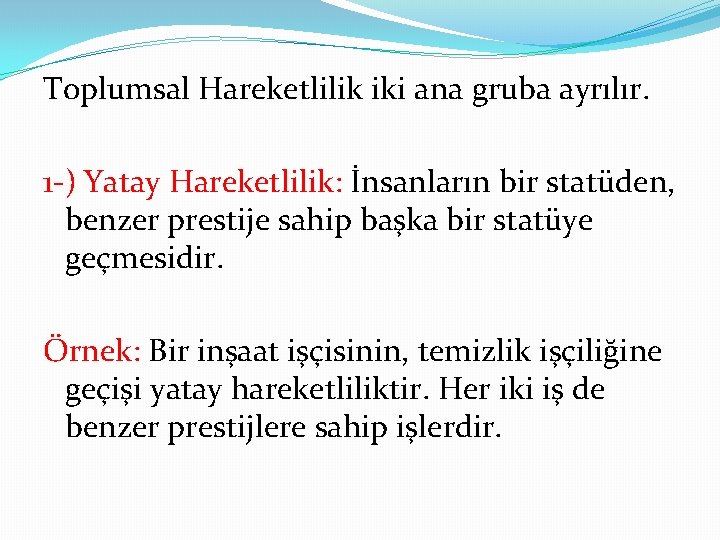 Toplumsal Hareketlilik iki ana gruba ayrılır.

1-) Yatay Hareketlilik: İnsanların bir statüden, benzer prestije sahip başka bir statüye geçmesidir.

Örnek: Bir inşaat işçisinin, temizlik işçiliğine geçişi yatay hareketliliktir. Her iki iş de benzer prestijlere sahip işlerdir.